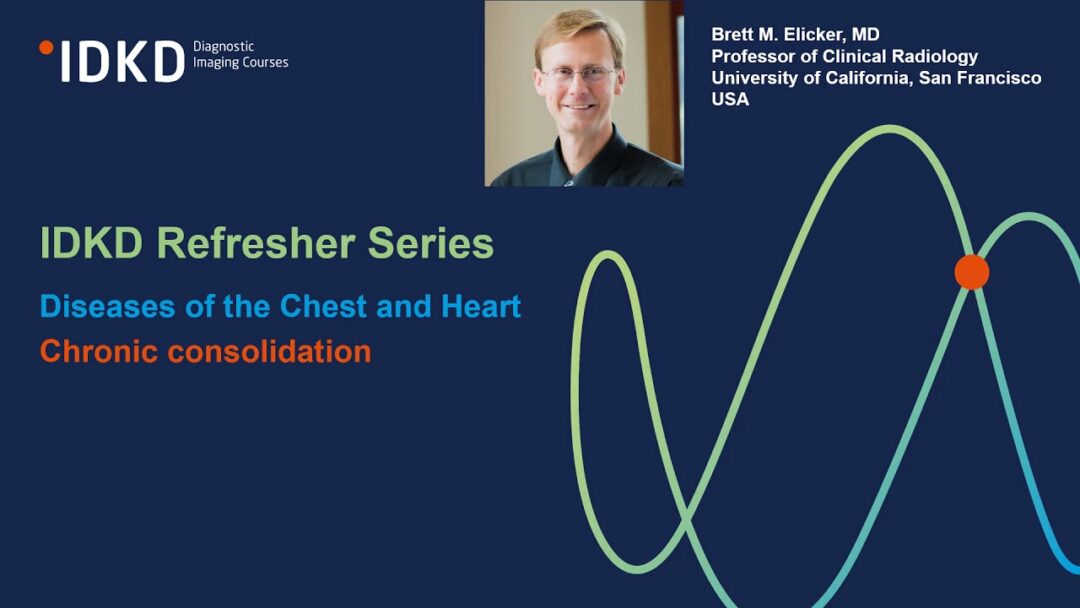 IDKD Diagnostic Imaging Courses

Brett M. Elicker, MD
Professor of Clinical Radiology
University of California, San Francisco
USA

IDKD Refresher Series

Diseases of the Chest and Heart

Chronic consolidation